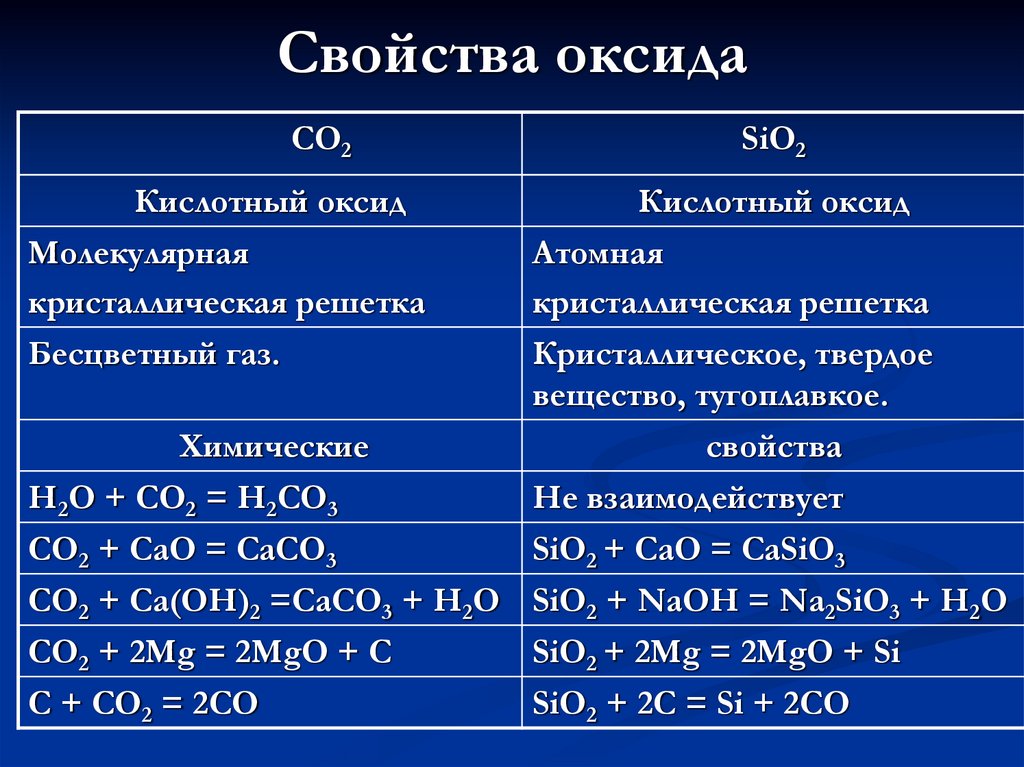 Свойства оксида

| $CO_2$ | $SiO_2$ |
|---|---|
| Кислотный оксид | Кислотный оксид |
| Молекулярная кристаллическая решетка | Атомная кристаллическая решетка |
| Бесцветный газ. | Кристаллическое, твердое вещество, тугоплавкое. |
| Химические | свойства |
| $H_2O + CO_2 = H_2CO_3$ | Не взаимодействует |
| $CO_2 + CaO = CaCO_3$ | $SiO_2 + CaO = CaSiO_3$ |
| $CO_2 + Ca(OH)_2 = CaCO_3 + H_2O$ | $SiO_2 + NaOH = Na_2SiO_3 + H_2O$ |
| $CO_2 + 2Mg = 2MgO + C$ | $SiO_2 + 2Mg = 2MgO + Si$ |
| $C + CO_2 = 2CO$ | $SiO_2 + 2C = Si + 2CO$ |